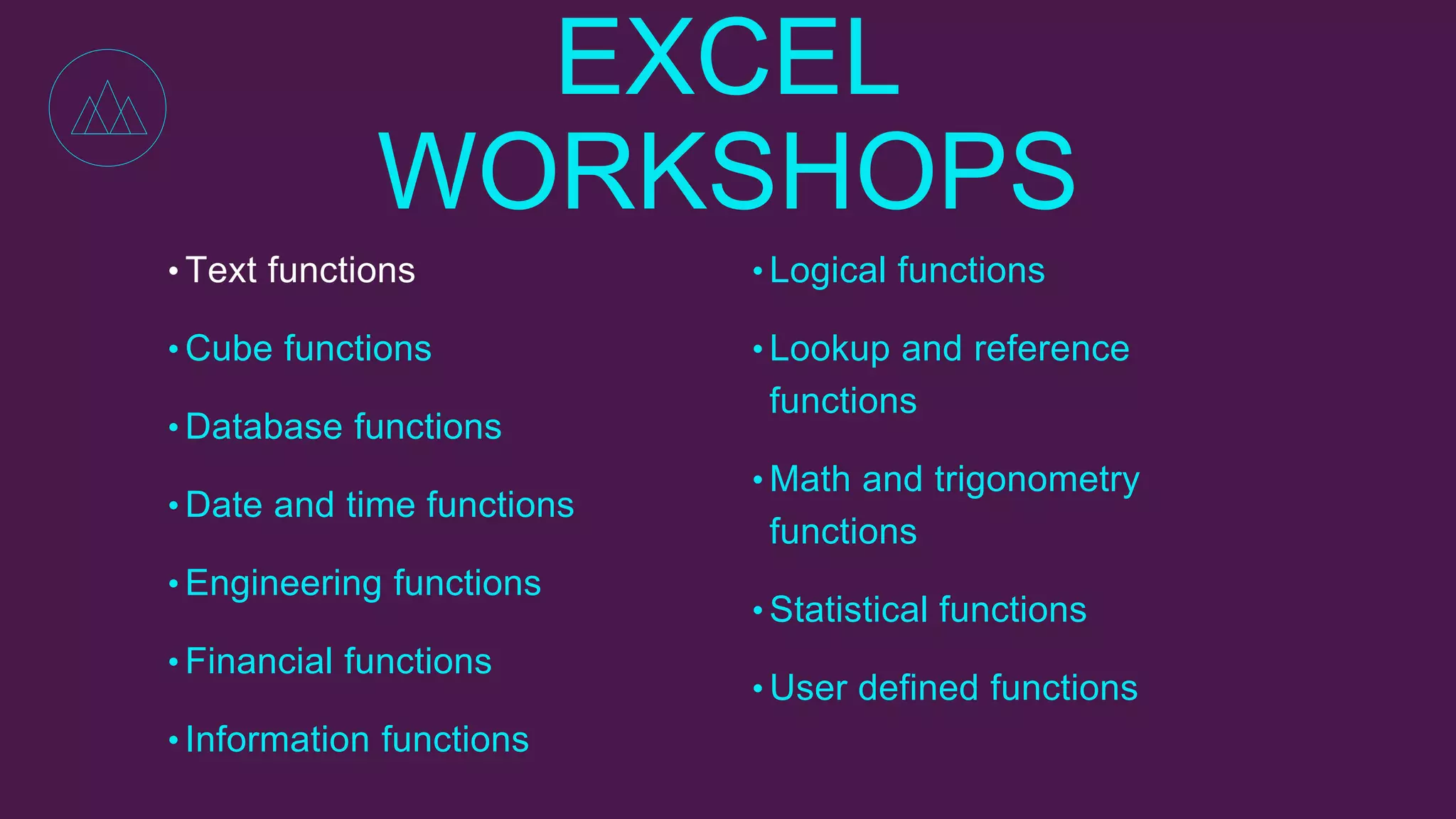 EXCEL WORKSHOPS

• Text functions

• Cube functions

• Database functions

• Date and time functions

• Engineering functions

• Financial functions

• Information functions

• Logical functions

• Lookup and reference functions

• Math and trigonometry functions

• Statistical functions

• User defined functions